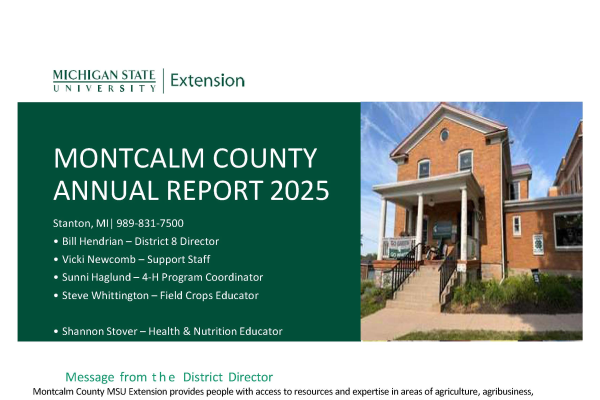 MICHIGAN STATE UNIVERSITY | Extension

MONTCALM COUNTY ANNUAL REPORT 2025

Stanton, MI| 989-831-7500

• Bill Hendrian – District 8 Director
• Vicki Newcomb – Support Staff
• Sunni Haglund – 4-H Program Coordinator
• Steve Whittington – Field Crops Educator

• Shannon Stover – Health & Nutrition Educator

Message from the District Director

Montcalm County MSU Extension provides people with access to resources and expertise in areas of agriculture, agribusiness,